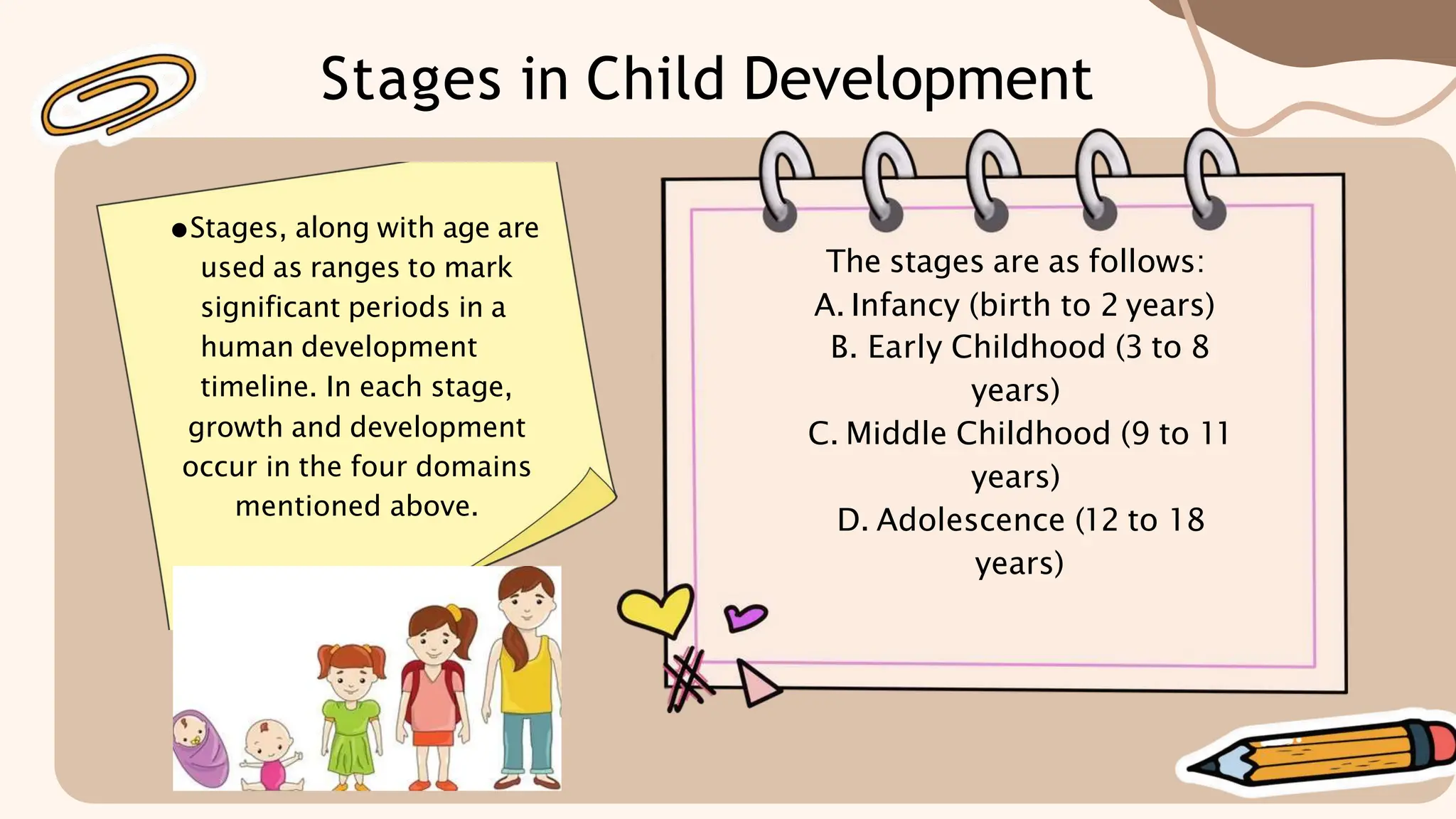 Stages in Child Development

●Stages, along with age are used as ranges to mark significant periods in a human development timeline. In each stage, growth and development occur in the four domains mentioned above.

The stages are as follows:
A. Infancy (birth to 2 years)
B. Early Childhood (3 to 8 years)
C. Middle Childhood (9 to 11 years)
D. Adolescence (12 to 18 years)